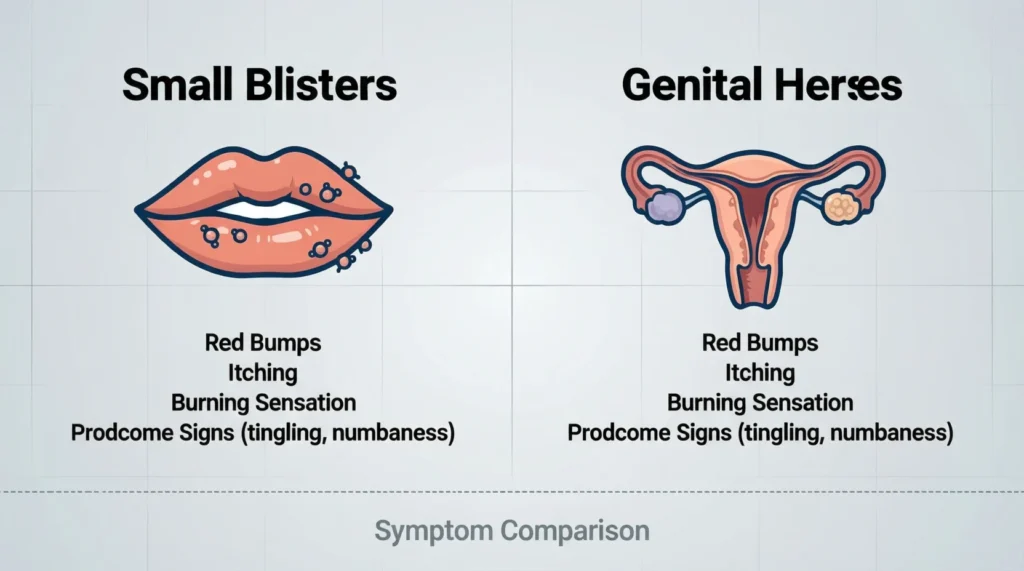 Small Blisters

Red Bumps
Itching
Burning Sensation
Prodcome Signs (tingling, numbaness)

Genital Herses

Red Bumps
Itching
Burning Sensation
Prodcome Signs (tingling, numbaness)

Symptom Comparison